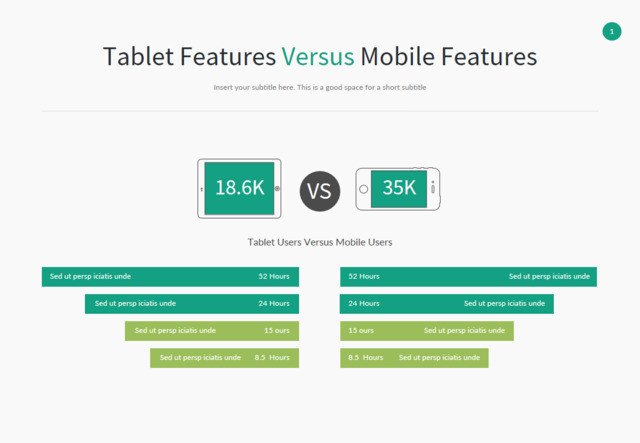 1

Tablet Features Versus Mobile Features

Insert your subtitle here. This is a good space for a short subtitle

18.6K

VS

35K

Tablet Users Versus Mobile Users

Sed ut persp iciatis unde 52 Hours

Sed ut persp iciatis unde 24 Hours

Sed ut persp iciatis unde 15 ours

Sed ut persp iciatis unde 8.5 Hours

52 Hours Sed ut persp iciatis unde

24 Hours Sed ut persp iciatis unde

15 ours Sed ut persp iciatis unde

8.5 Hours Sed ut persp iciatis unde